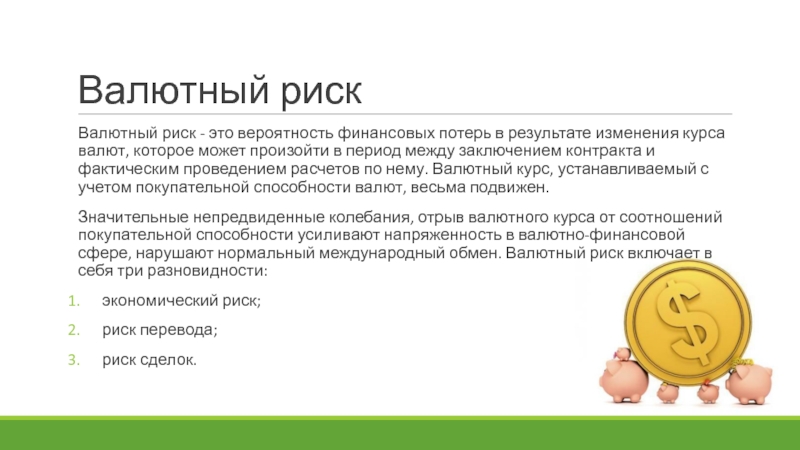 Валютный риск

Валютный риск - это вероятность финансовых потерь в результате изменения курса валют, которое может произойти в период между заключением контракта и фактическим проведением расчетов по нему. Валютный курс, устанавливаемый с учетом покупательной способности валют, весьма подвижен.

Значительные непредвиденные колебания, отрыв валютного курса от соотношений покупательной способности усиливают напряженность в валютно-финансовой сфере, нарушают нормальный международный обмен. Валютный риск включает в себя три разновидности:

1. экономический риск;
2. риск перевода;
3. риск сделок.

$